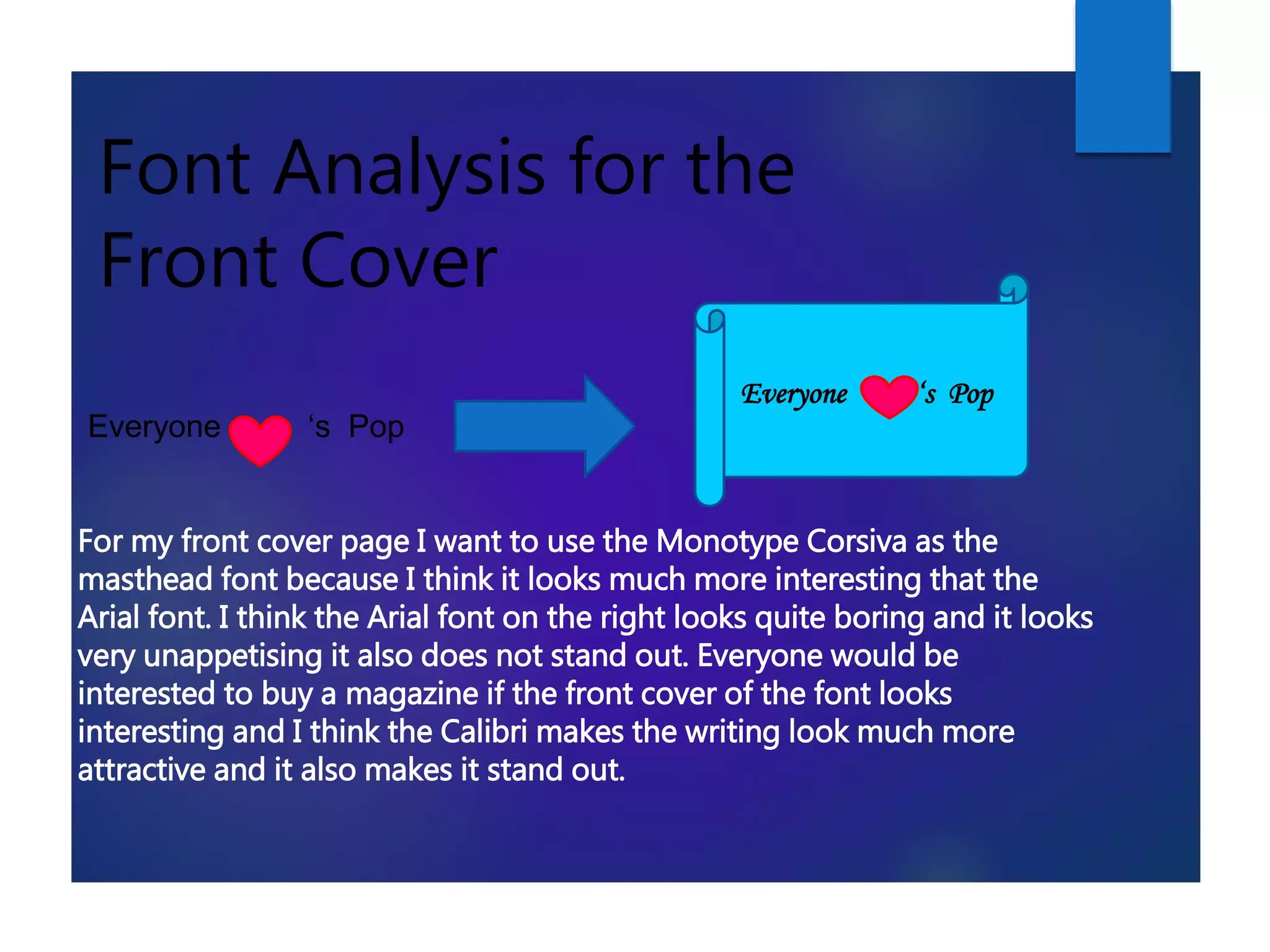 Font Analysis for the Front Cover

Everyone ‘s Pop

Everyone ‘s Pop

For my front cover page I want to use the Monotype Corsiva as the masthead font because I think it looks much more interesting that the Arial font. I think the Arial font on the right looks quite boring and it looks very unappetising it also does not stand out. Everyone would be interested to buy a magazine if the front cover of the font looks interesting and I think the Calibri makes the writing look much more attractive and it also makes it stand out.